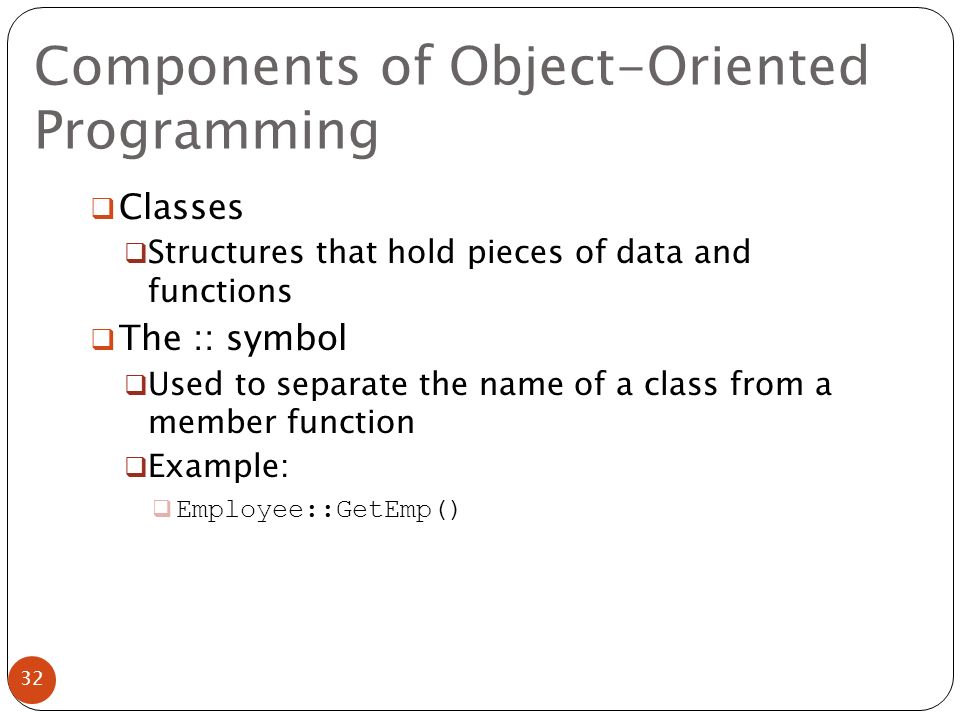 Components of Object-Oriented Programming

❑ Classes

❑ Structures that hold pieces of data and functions

❑ The :: symbol

❑ Used to separate the name of a class from a member function

❑ Example:

❑ Employee::GetEmp()

32